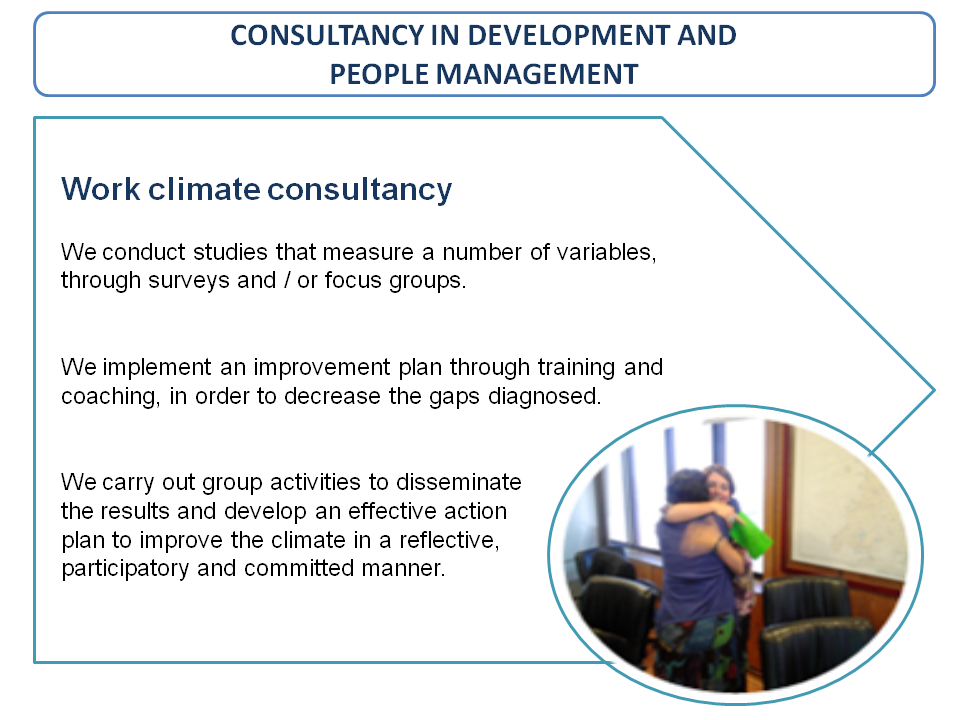 CONSULTANCY IN DEVELOPMENT AND PEOPLE MANAGEMENT

Work climate consultancy

We conduct studies that measure a number of variables, through surveys and / or focus groups.

We implement an improvement plan through training and coaching, in order to decrease the gaps diagnosed.

We carry out group activities to disseminate the results and develop an effective action plan to improve the climate in a reflective, participatory and committed manner.